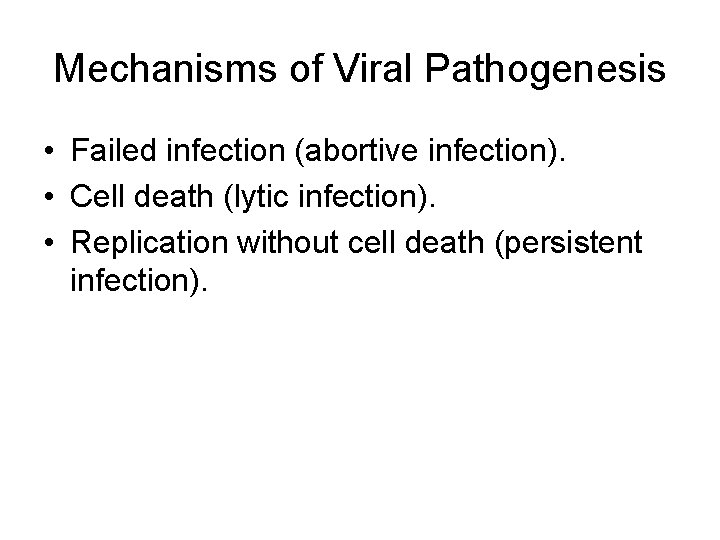 Mechanisms of Viral Pathogenesis

• Failed infection (abortive infection).
• Cell death (lytic infection).
• Replication without cell death (persistent infection).